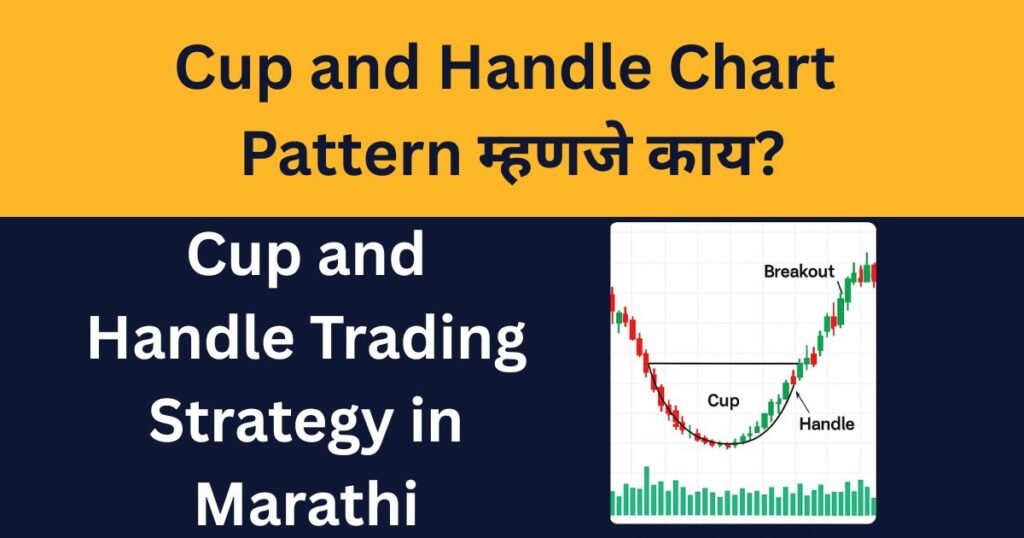 Cup and Handle Chart Pattern म्हणजे काय?

Cup and Handle Trading Strategy in Marathi

Breakout

Cup

Handle